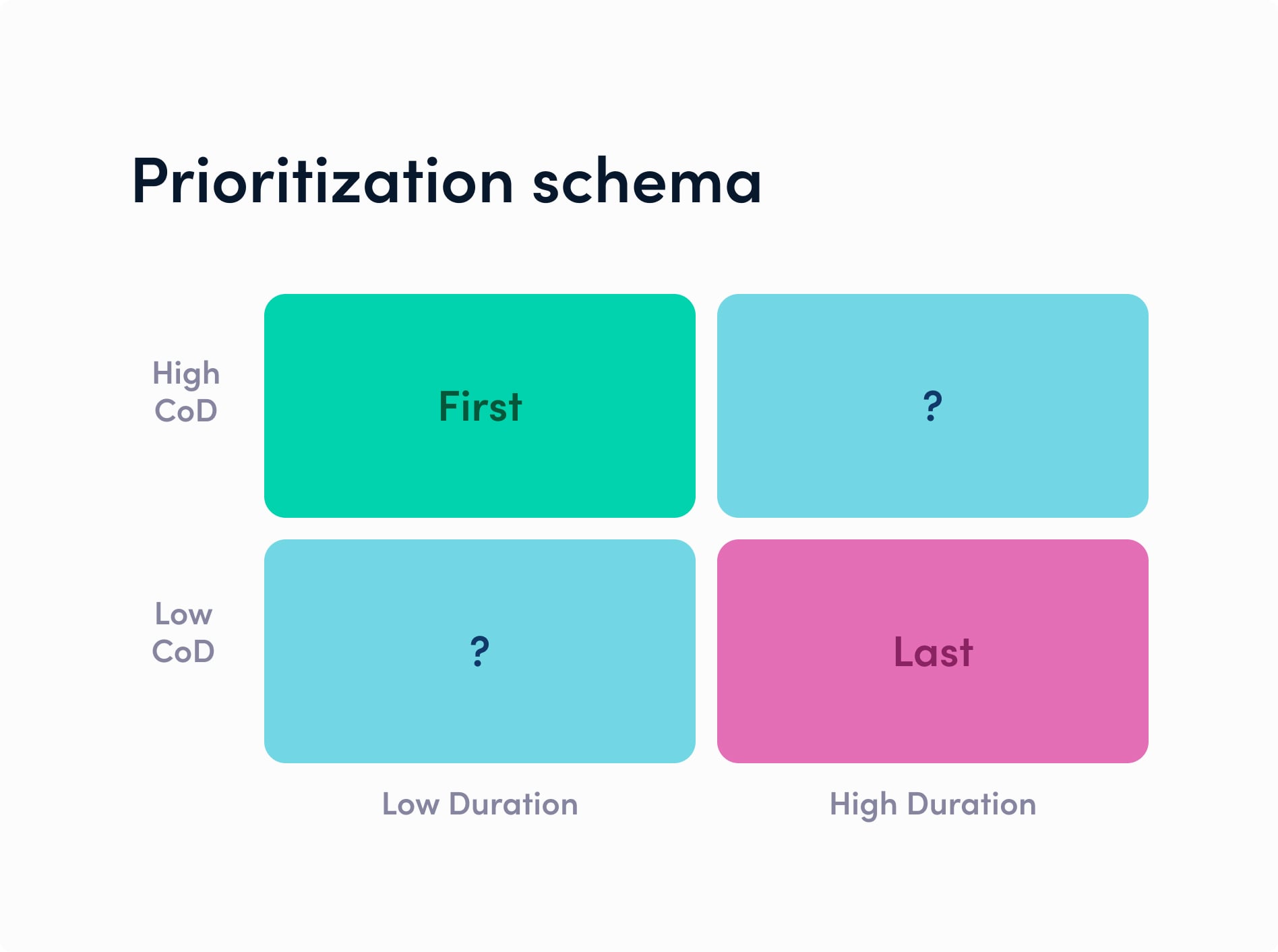 Prioritization schema

| | Low Duration | High Duration |
|---|---|---|
| High CoD | First | ? |
| Low CoD | ? | Last |